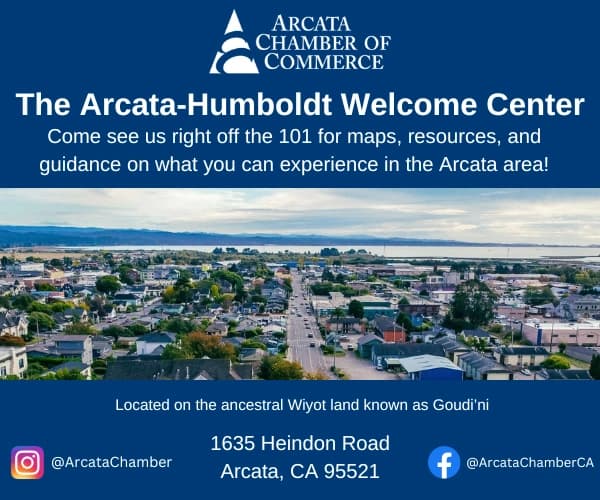 ARCATA CHAMBER OF COMMERCE

The Arcata-Humboldt Welcome Center

Come see us right off the 101 for maps, resources, and guidance on what you can experience in the Arcata area!

Located on the ancestral Wiyot land known as Goudi'ni

@ArcataChamber

1635 Heindon Road
Arcata, CA 95521

@ArcataChamberCA